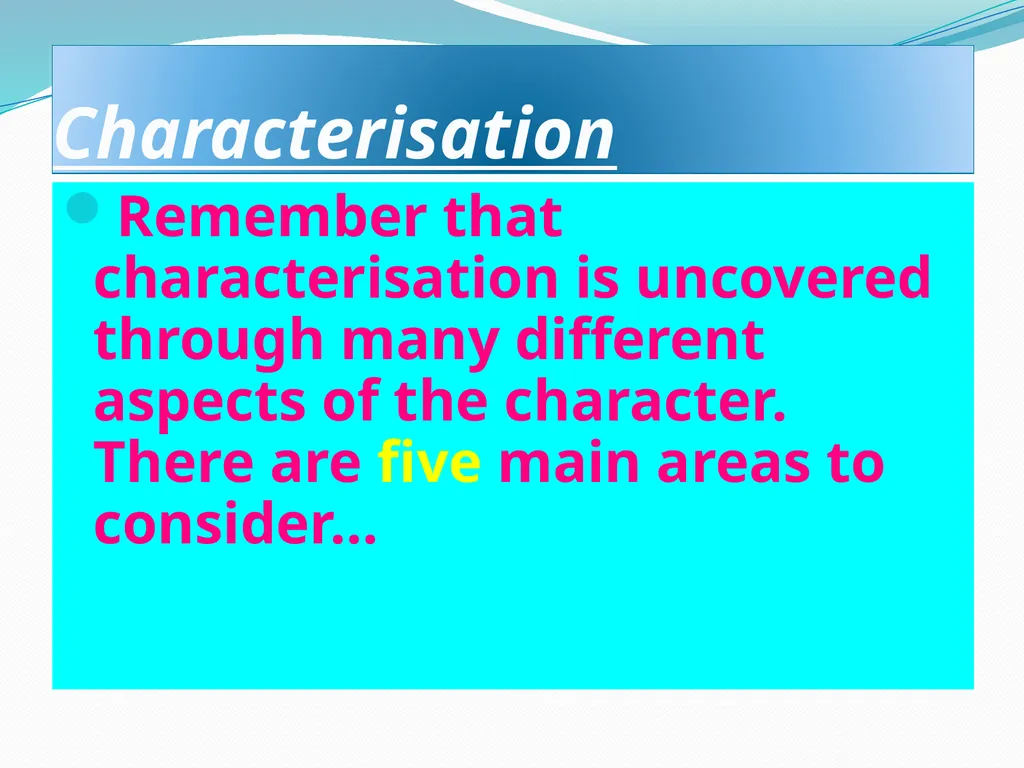 Characterisation

Remember that characterisation is uncovered through many different aspects of the character. There are five main areas to consider…